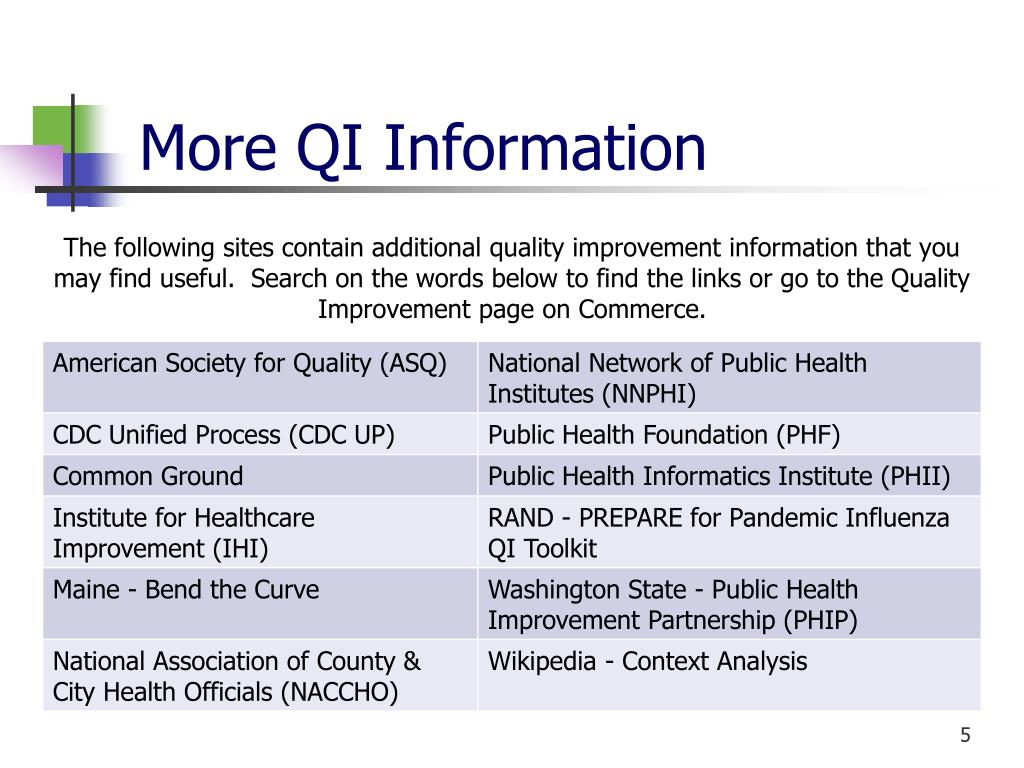 More QI Information

The following sites contain additional quality improvement information that you may find useful. Search on the words below to find the links or go to the Quality Improvement page on Commerce.

| American Society for Quality (ASQ) | National Network of Public Health Institutes (NNPHI) |
|---|---|
| CDC Unified Process (CDC UP) | Public Health Foundation (PHF) |
| Common Ground | Public Health Informatics Institute (PHII) |
| Institute for Healthcare Improvement (IHI) | RAND - PREPARE for Pandemic Influenza QI Toolkit |
| Maine - Bend the Curve | Washington State - Public Health Improvement Partnership (PHIP) |
| National Association of County & City Health Officials (NACCHO) | Wikipedia - Context Analysis |

5